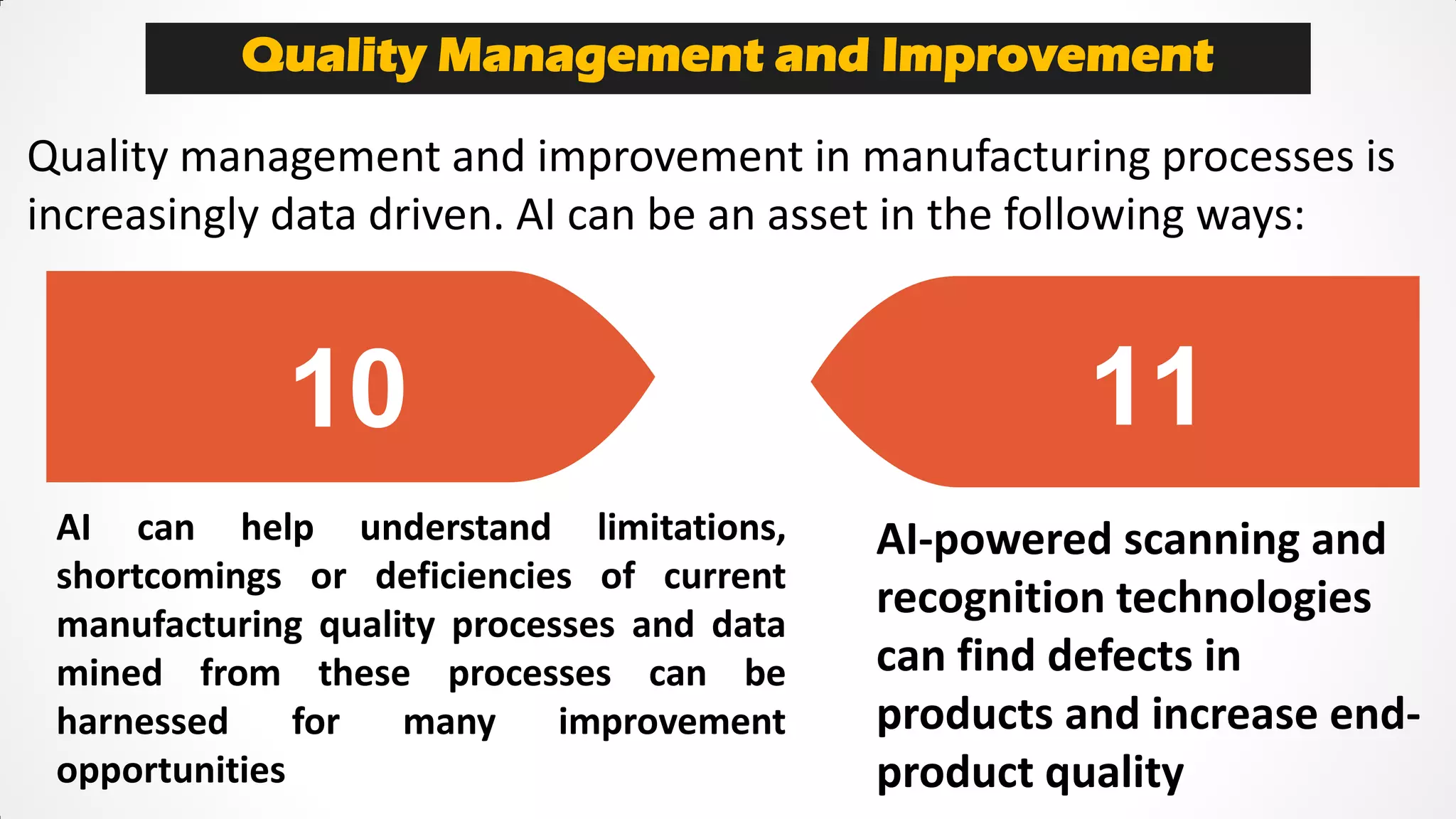 Quality Management and Improvement

Quality management and improvement in manufacturing processes is increasingly data driven. AI can be an asset in the following ways:

10

AI can help understand limitations, shortcomings or deficiencies of current manufacturing quality processes and data mined from these processes can be harnessed for many improvement opportunities

11

AI-powered scanning and recognition technologies can find defects in products and increase end-product quality